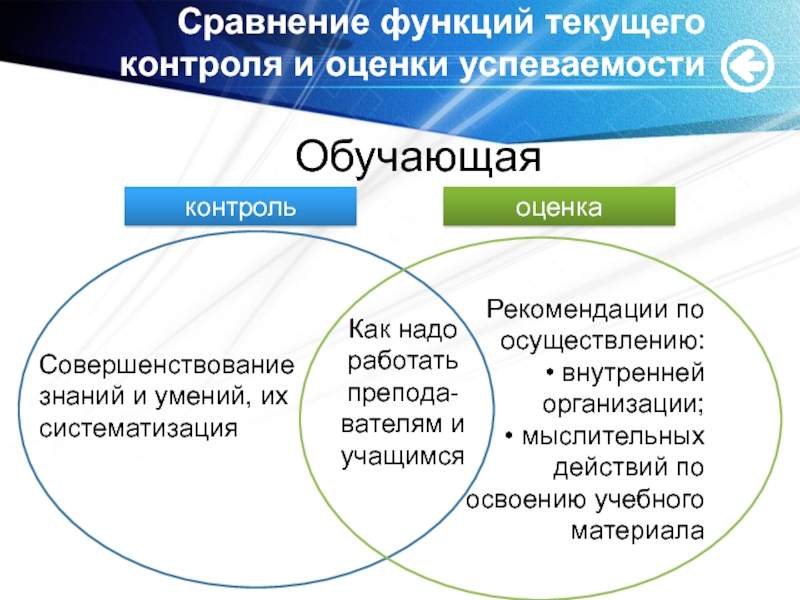 Сравнение функций текущего контроля и оценки успеваемости

Обучающая

контроль

оценка

Совершенствование знаний и умений, их систематизация

Как надо работать преподавателям и учащимся

Рекомендации по осуществлению:
• внутренней организации;
• мыслительных действий по освоению учебного материала